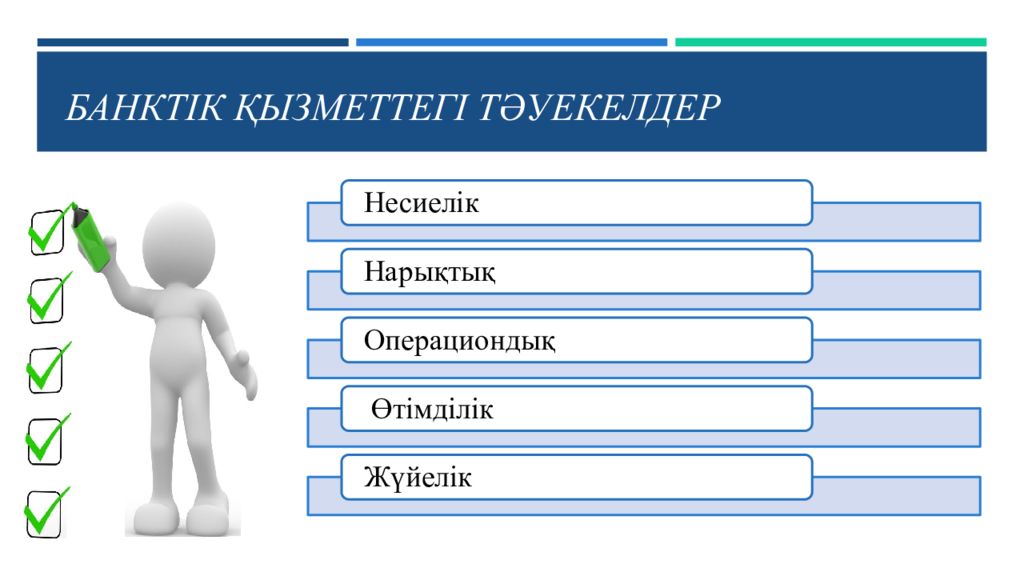 БАНКТІК ҚЫЗМЕТТЕГІ ТӘУЕКЕЛДЕР

Несиелік

Нарықтық

Операциондық

Өтімділік

Жүйелік